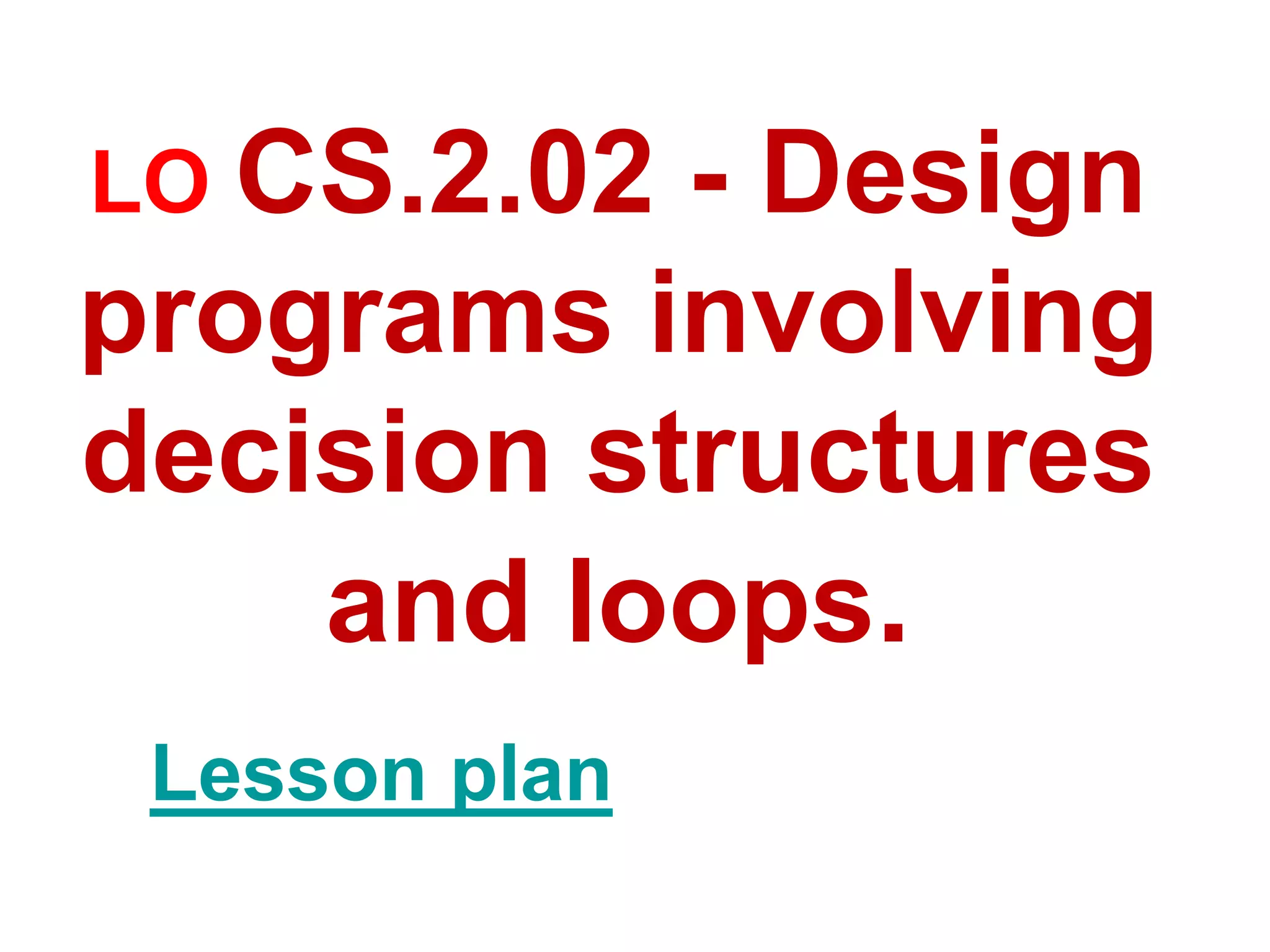 LO CS.2.02 - Design programs involving decision structures and loops.

Lesson plan